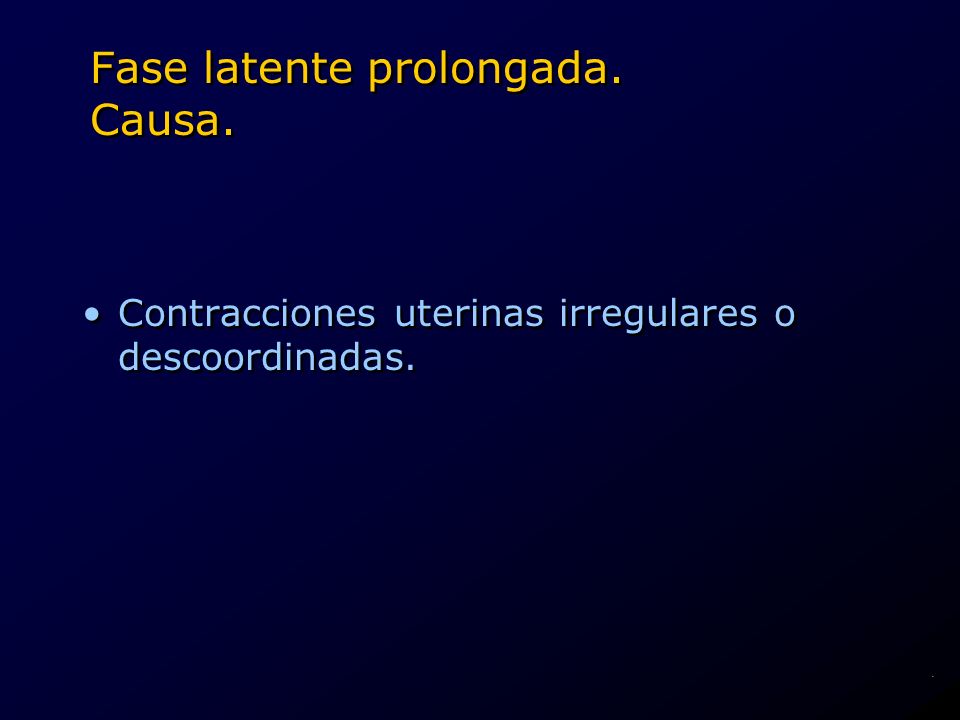 Fase latente prolongada.
Causa.

• Contracciones uterinas irregulares o descoordinadas.